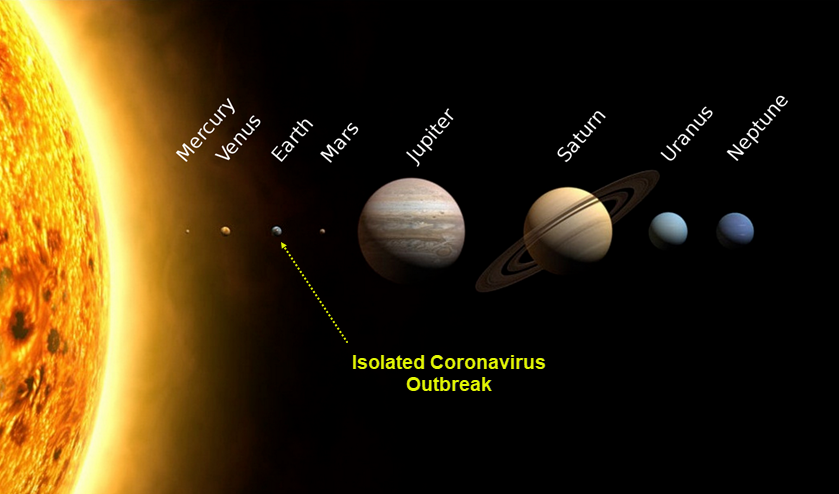 Mercury
Venus
Earth
Mars
Jupiter
Saturn
Uranus
Neptune

Isolated Coronavirus Outbreak